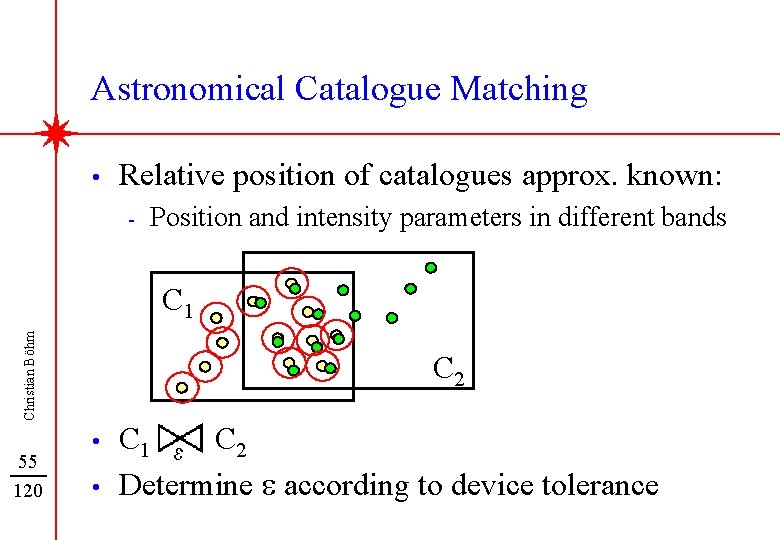 Astronomical Catalogue Matching

• Relative position of catalogues approx. known:

- Position and intensity parameters in different bands

$C_1$

$C_2$

• $C_1 \bowtie_{\varepsilon} C_2$

• Determine ε according to device tolerance

Christian Böhm

$\frac{55}{120}$